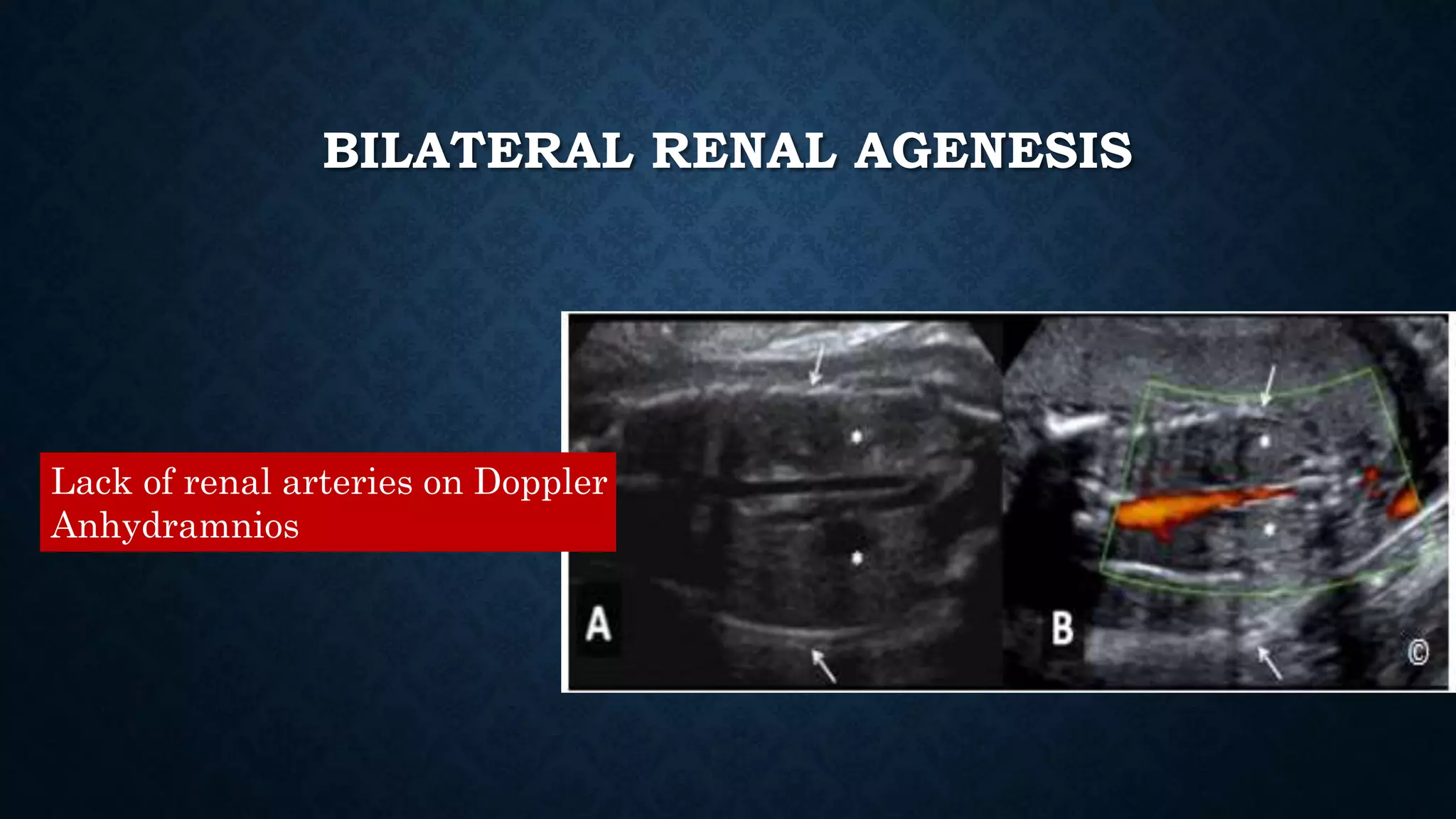 BILATERAL RENAL AGENESIS

Lack of renal arteries on Doppler
Anhydramnios

A

B

©